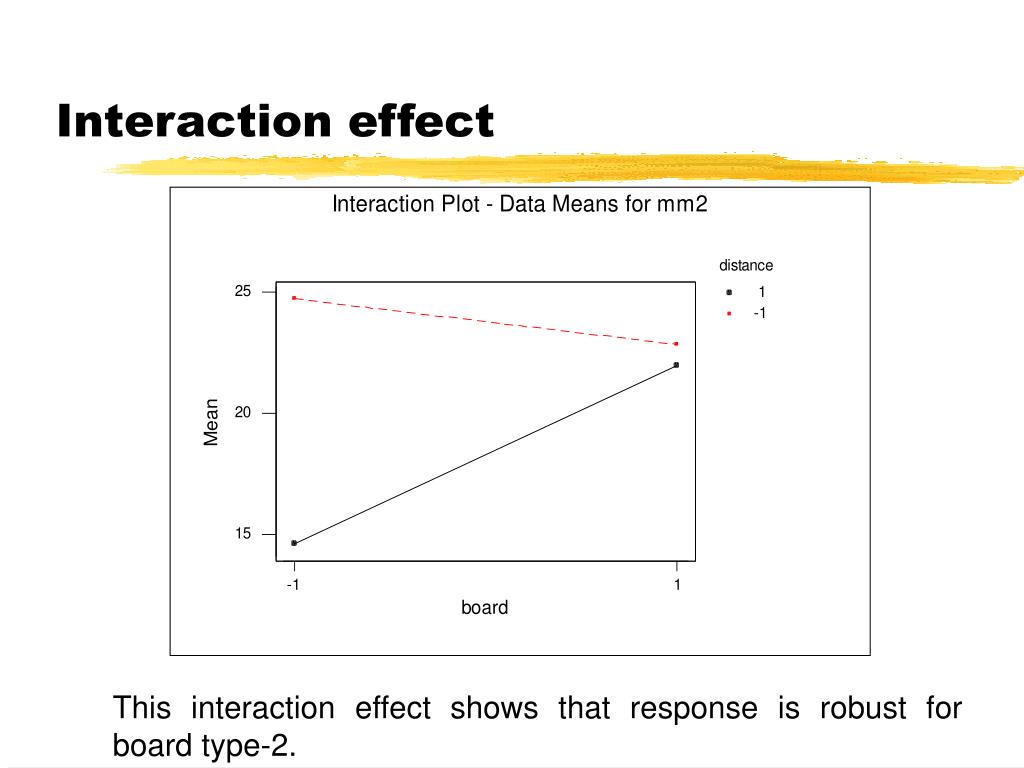 Interaction effect

Interaction Plot - Data Means for mm2

distance

1

-1

25

20

15

Mean

-1

1

board

This interaction effect shows that response is robust for board type-2.